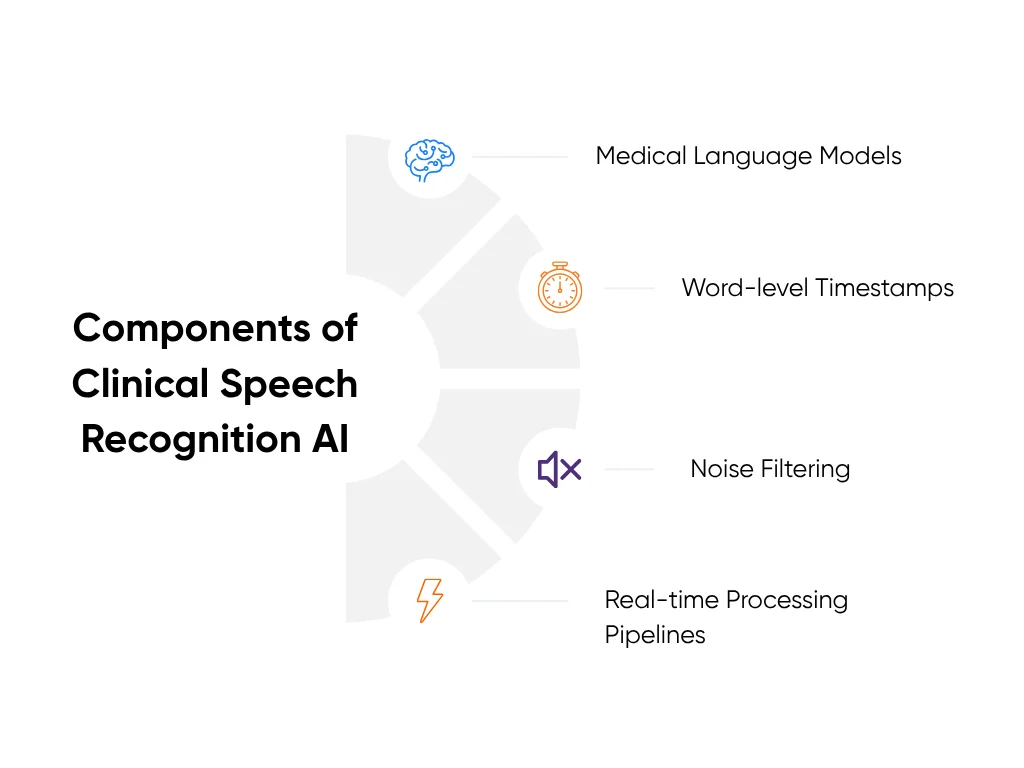 Components of Clinical Speech Recognition AI

Medical Language Models

Word-level Timestamps

Noise Filtering

Real-time Processing Pipelines